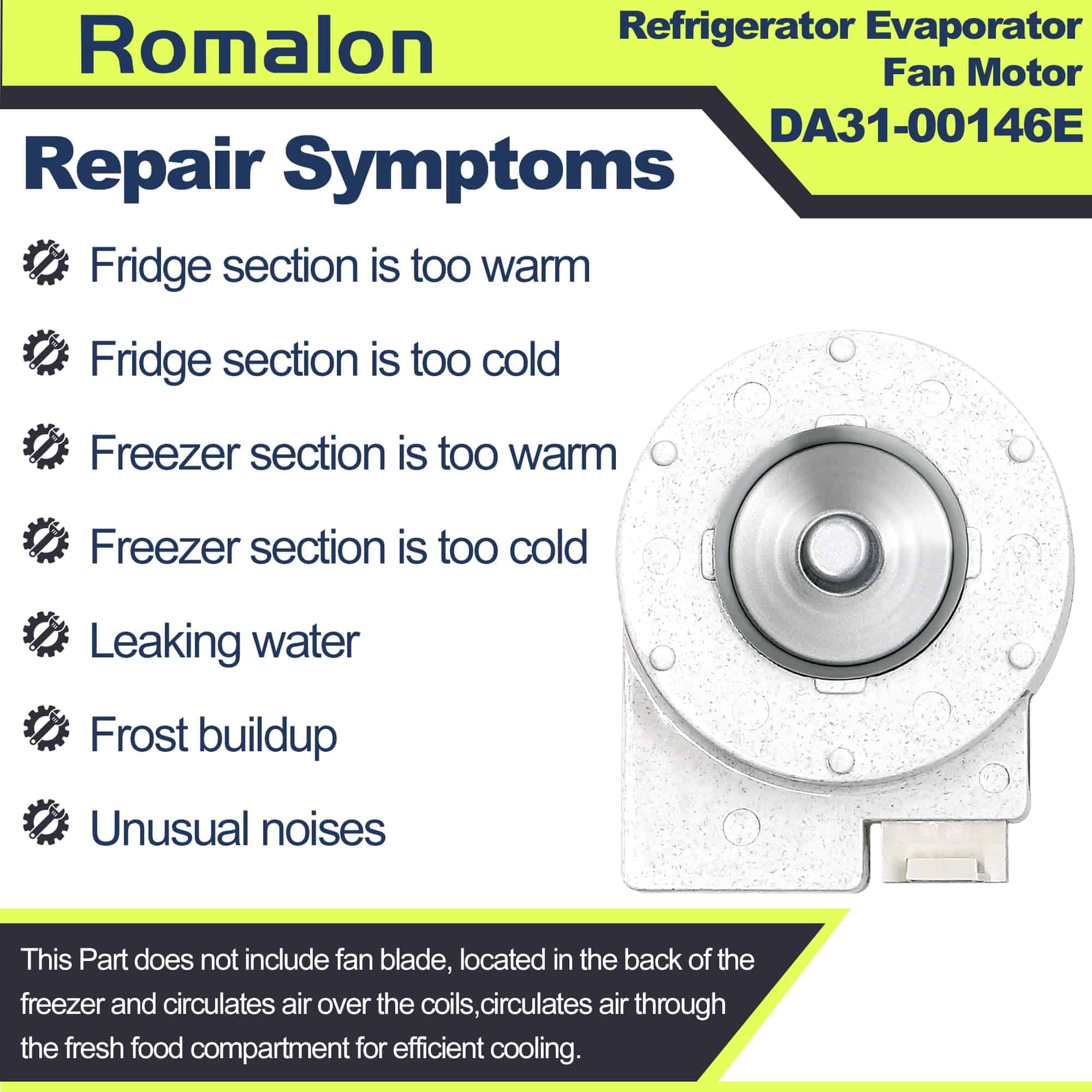 Romalon

Refrigerator Evaporator Fan Motor DA31-00146E

Repair Symptoms

Fridge section is too warm

Fridge section is too cold

Freezer section is too warm

Freezer section is too cold

Leaking water

Frost buildup

Unusual noises

This Part does not include fan blade, located in the back of the freezer and circulates air over the coils,circulates air through the fresh food compartment for efficient cooling.